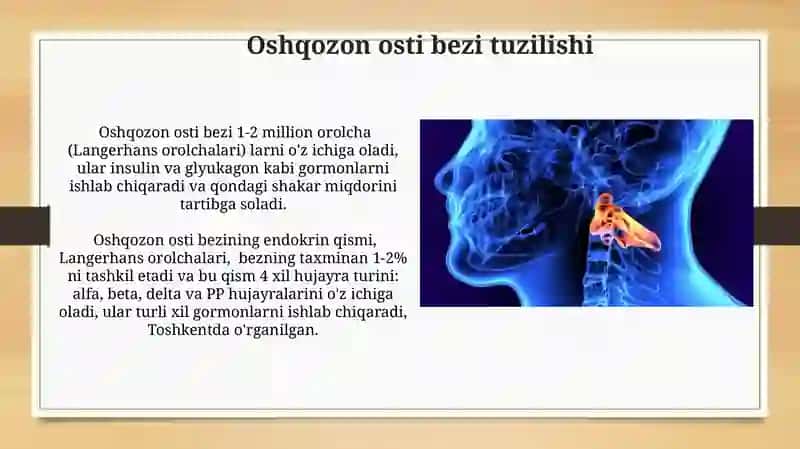 Oshqozon osti bezi tuzilishi

Oshqozon osti bezi 1-2 million orolcha (Langerhans orolchalari) larni o'z ichiga oladi, ular insulin va glyukagon kabi gormonlarni ishlab chiqaradi va qondagi shakar miqdorini tartibga soladi.

Oshqozon osti bezining endokrin qismi, Langerhans orolchalari, bezning taxminan 1-2% ni tashkil etadi va bu qism 4 xil hujayra turini: alfa, beta, delta va PP hujayralarini o'z ichiga oladi, ular turli xil gormonlarni ishlab chiqaradi, Toshkentda o'rganilgan.